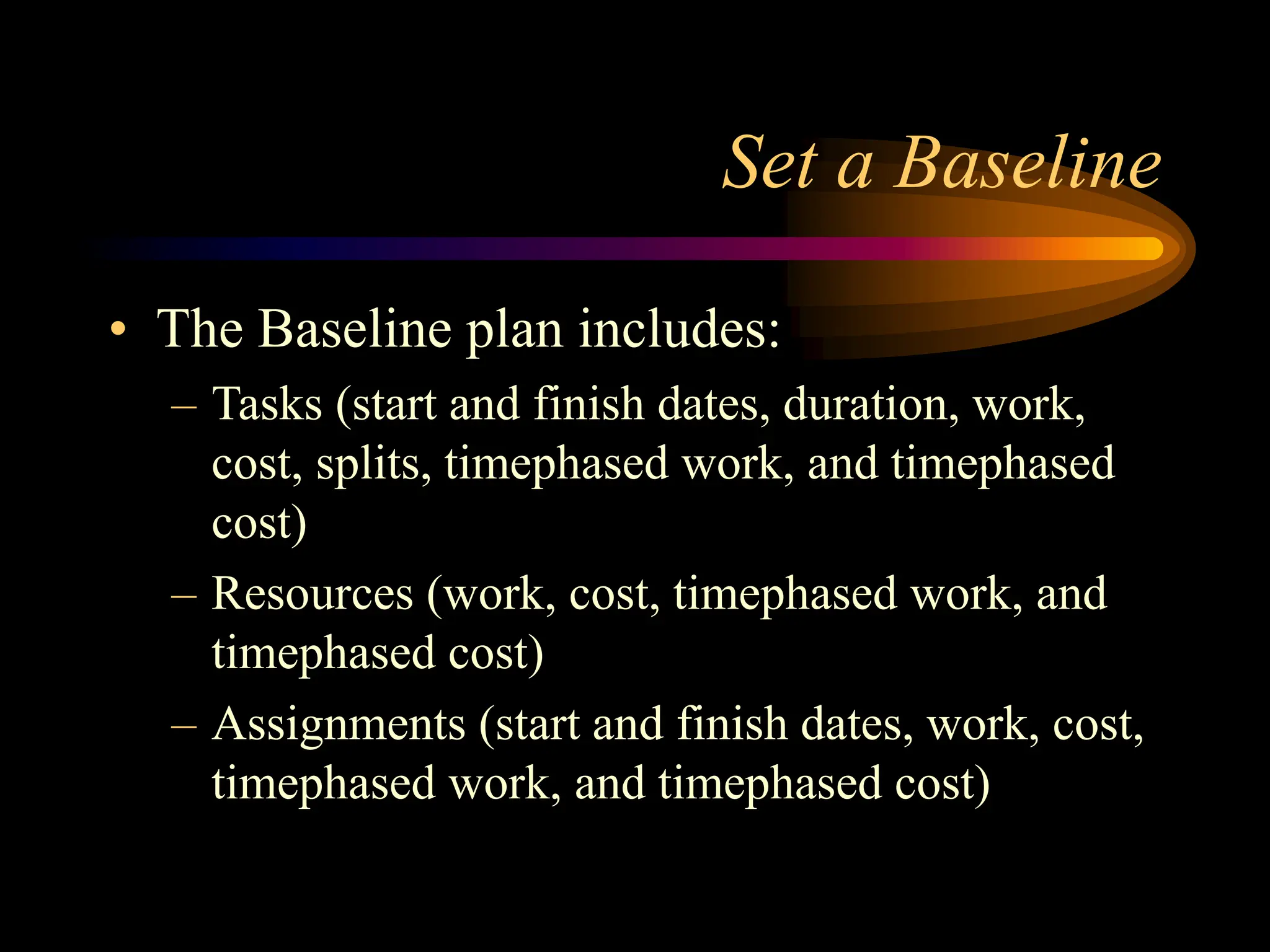 Set a Baseline

• The Baseline plan includes:
– Tasks (start and finish dates, duration, work, cost, splits, timephased work, and timephased cost)
– Resources (work, cost, timephased work, and timephased cost)
– Assignments (start and finish dates, work, cost, timephased work, and timephased cost)